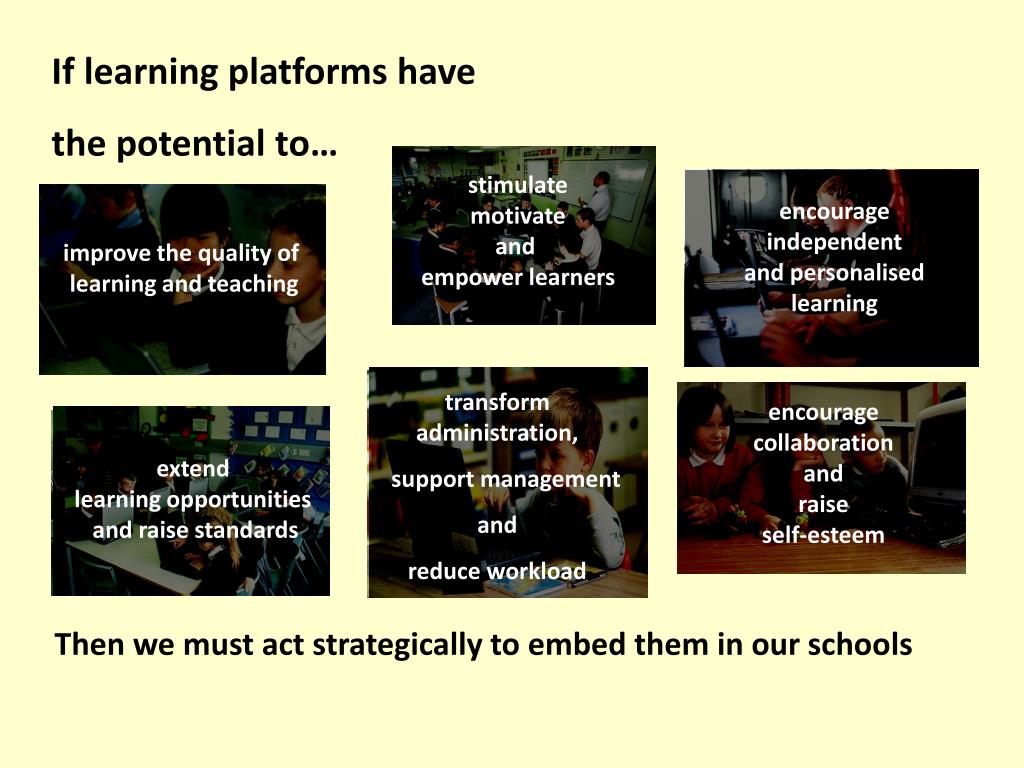 If learning platforms have

the potential to…

improve the quality of learning and teaching

stimulate
motivate
and
empower learners

encourage
independent
and personalised
learning

extend
learning opportunities
and raise standards

transform
administration,

support management

and

reduce workload

encourage
collaboration
and
raise
self-esteem

Then we must act strategically to embed them in our schools